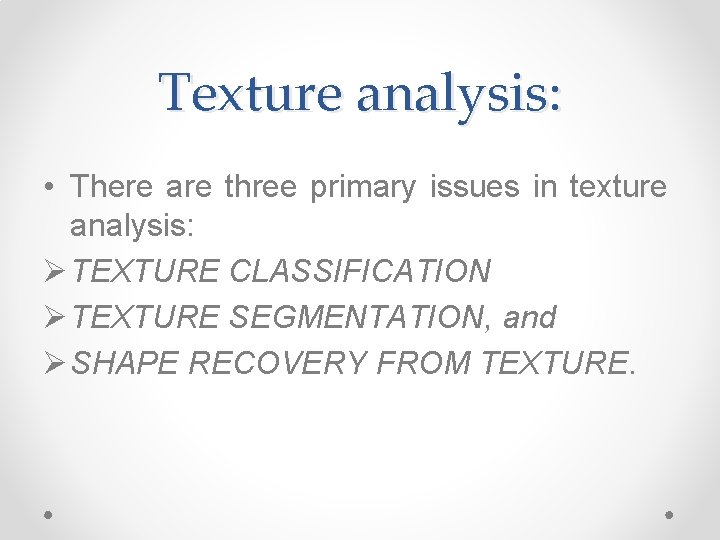 Texture analysis:

• There are three primary issues in texture analysis:

➢ TEXTURE CLASSIFICATION

➢ TEXTURE SEGMENTATION, and

➢ SHAPE RECOVERY FROM TEXTURE.